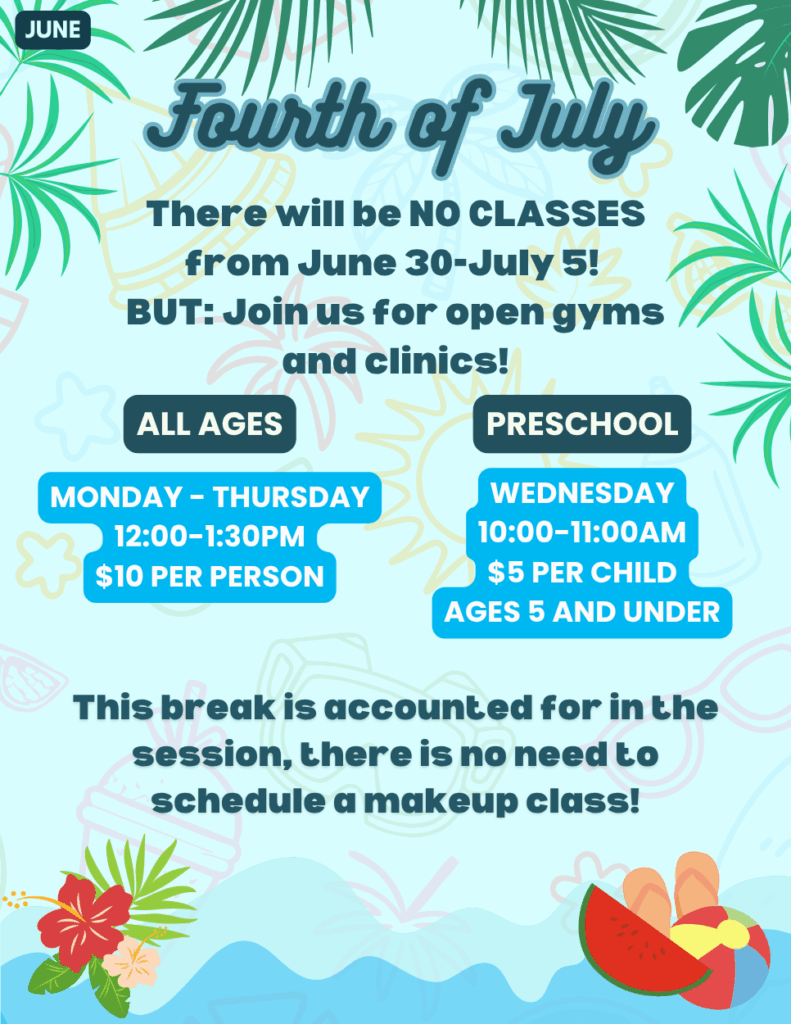 JUNE

Fourth of July

There will be NO CLASSES from June 30-July 5! BUT: Join us for open gyms and clinics!

ALL AGES

MONDAY - THURSDAY
12:00-1:30PM
$10 PER PERSON

PRESCHOOL

WEDNESDAY
10:00-11:00AM
$5 PER CHILD
AGES 5 AND UNDER

This break is accounted for in the session, there is no need to schedule a makeup class!